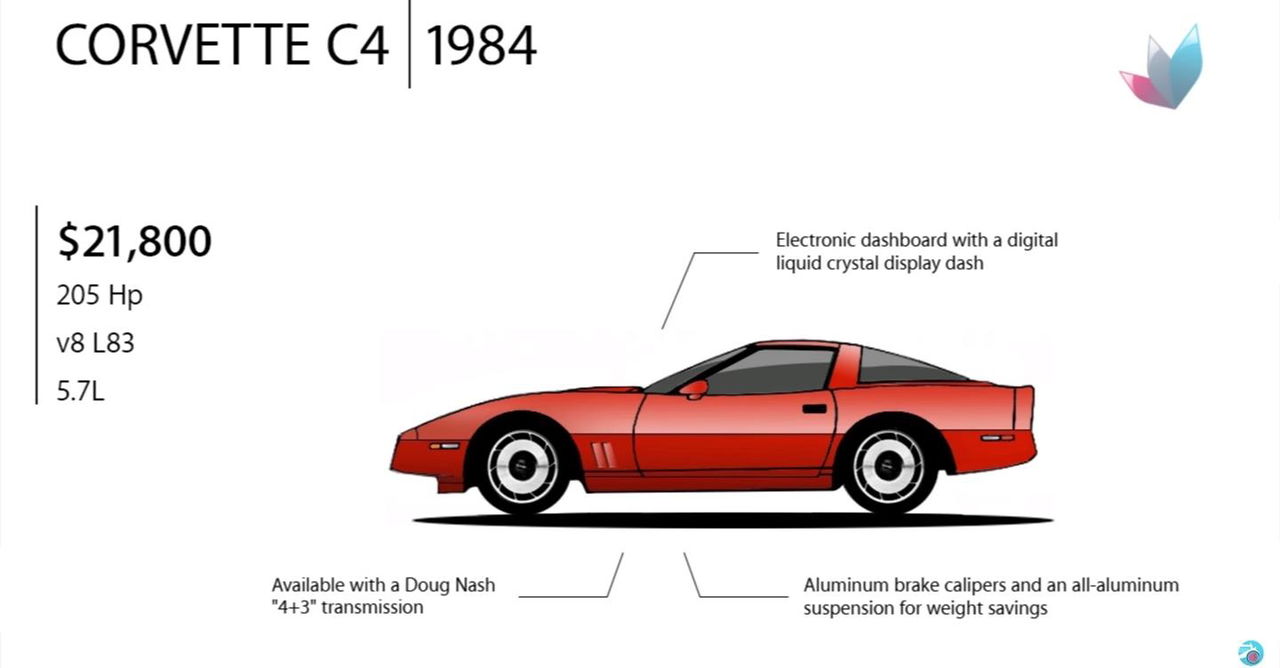 CORVETTE C4 | 1984

$21,800
205 Hp
v8 L83
5.7L

Electronic dashboard with a digital liquid crystal display dash

Available with a Doug Nash "4+3" transmission

Aluminum brake calipers and an all-aluminum suspension for weight savings